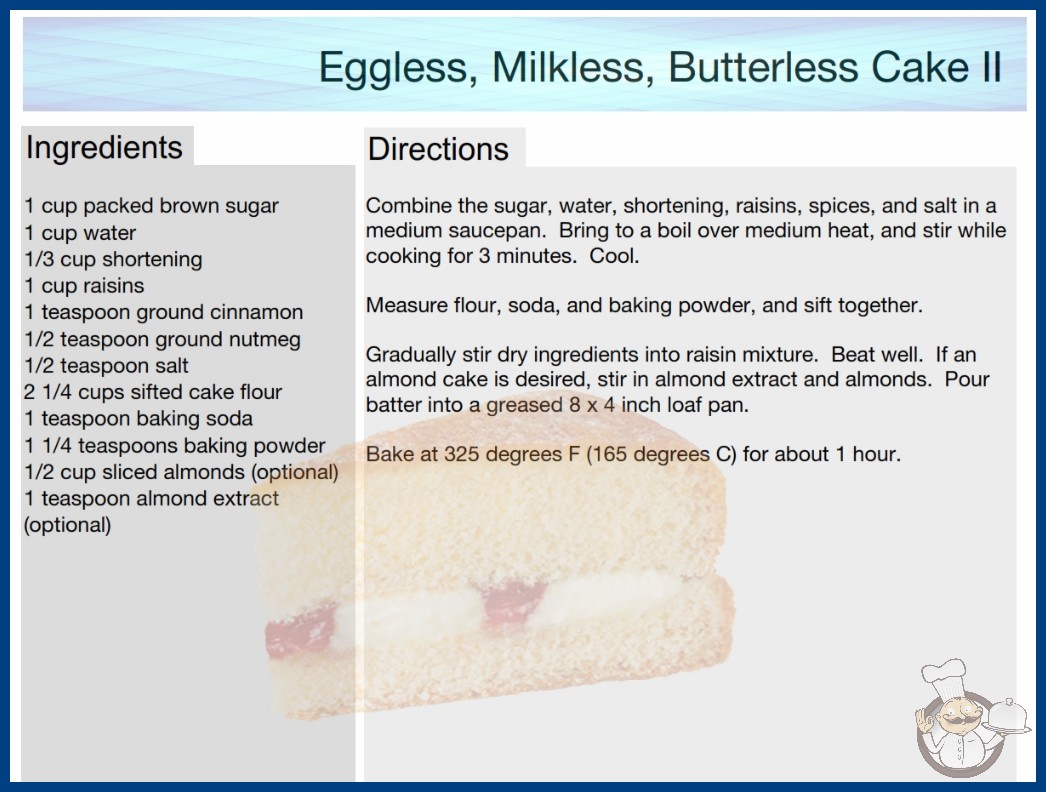 Eggless, Milkless, Butterless Cake II

Ingredients

1 cup packed brown sugar
1 cup water
1/3 cup shortening
1 cup raisins
1 teaspoon ground cinnamon
1/2 teaspoon ground nutmeg
1/2 teaspoon salt
2 1/4 cups sifted cake flour
1 teaspoon baking soda
1 1/4 teaspoons baking powder
1/2 cup sliced almonds (optional)
1 teaspoon almond extract (optional)

Directions

Combine the sugar, water, shortening, raisins, spices, and salt in a medium saucepan. Bring to a boil over medium heat, and stir while cooking for 3 minutes. Cool.

Measure flour, soda, and baking powder, and sift together.

Gradually stir dry ingredients into raisin mixture. Beat well. If an almond cake is desired, stir in almond extract and almonds. Pour batter into a greased 8 x 4 inch loaf pan.

Bake at 325 degrees F (165 degrees C) for about 1 hour.